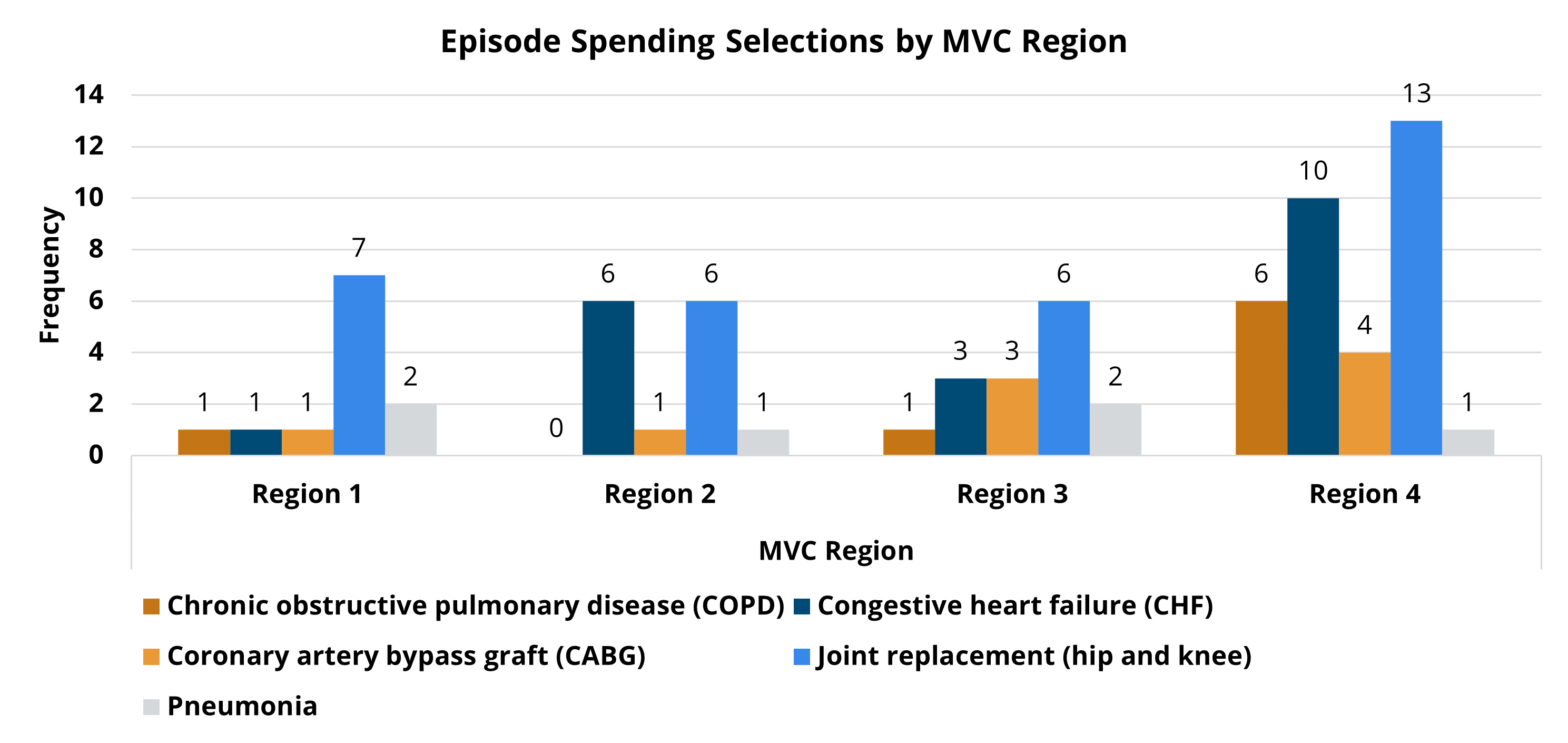 Episode Spending Selections by MVC Region

Frequency

14
12
10
8
6
4
2
0

1 1 1 7 2
0 6 1 6 1
1 3 3 6 2
6 10 4 13 1

Region 1
Region 2
Region 3
Region 4

MVC Region

Chronic obstructive pulmonary disease (COPD)
Congestive heart failure (CHF)
Coronary artery bypass graft (CABG)
Joint replacement (hip and knee)
Pneumonia